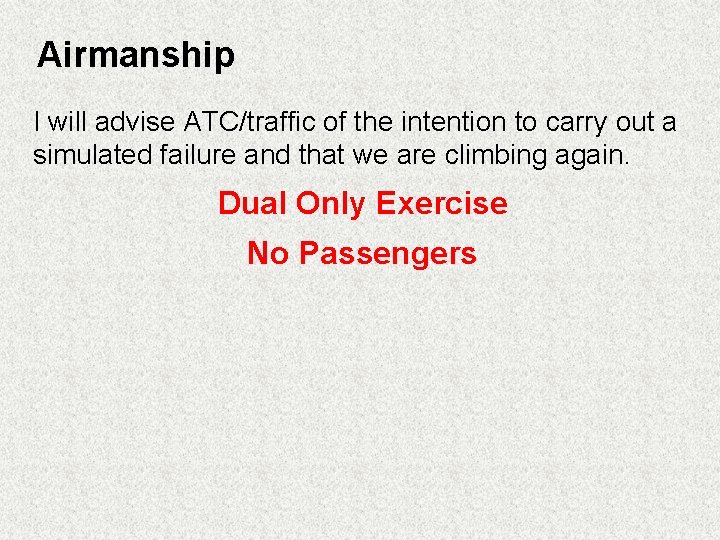 Airmanship

I will advise ATC/traffic of the intention to carry out a simulated failure and that we are climbing again.

Dual Only Exercise

No Passengers